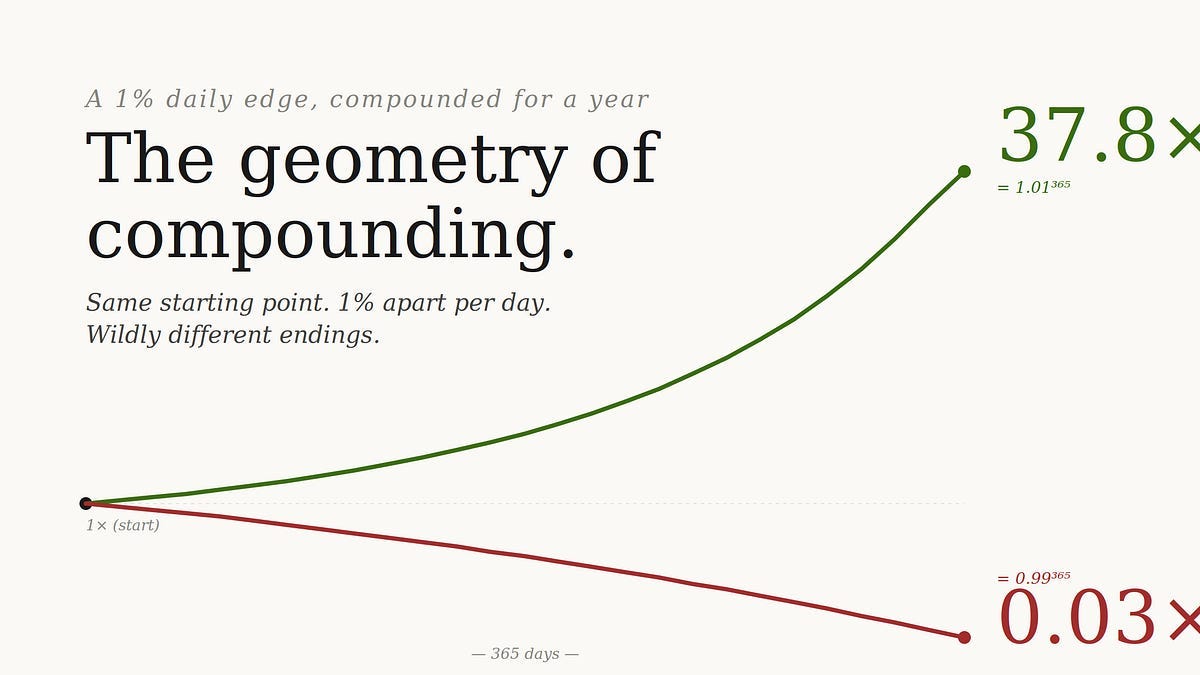 A 1% daily edge, compounded for a year

The geometry of compounding.

Same starting point. 1% apart per day. Wildly different endings.

37.8×

$= 1.01^{365}$

1× (start)

$= 0.99^{365}$

0.03×

— 365 days —